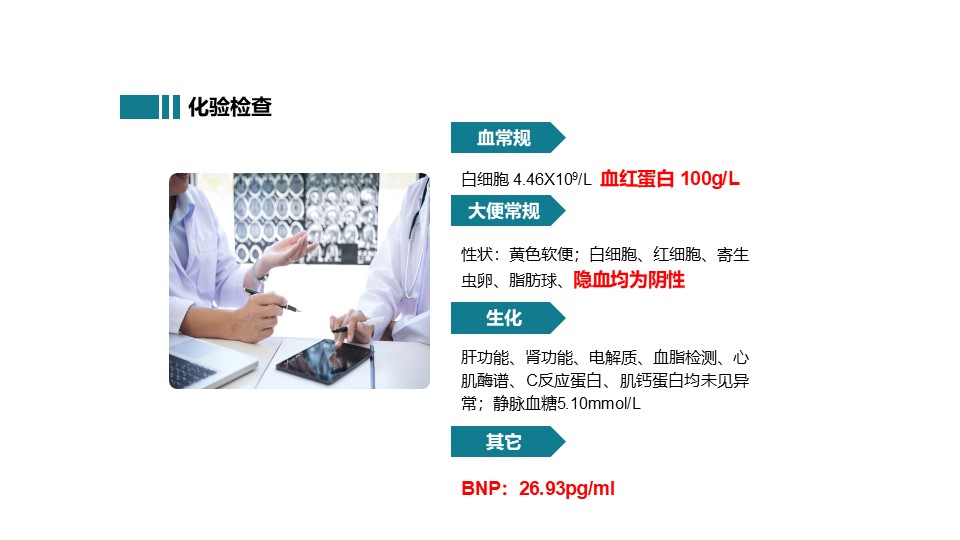 化验检查

血常规

白细胞 4.46X10$^9$/L 血红蛋白 100g/L

大便常规

性状：黄色软便；白细胞、红细胞、寄生虫卵、脂肪球、隐血均为阴性

生化

肝功能、肾功能、电解质、血脂检测、心肌酶谱、C反应蛋白、肌钙蛋白均未见异常；静脉血糖5.10mmol/L

其它

BNP：26.93pg/ml